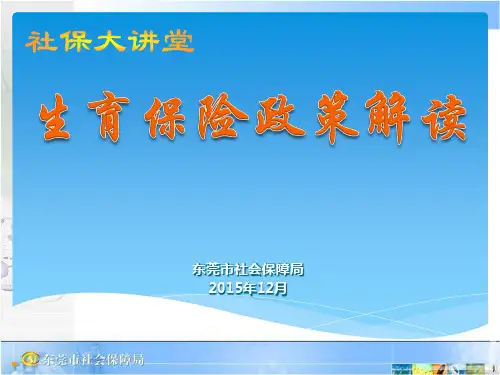 社保大讲堂

生育保险政策解读

东莞市社会保障局
2015年12月

东莞市社会保障局